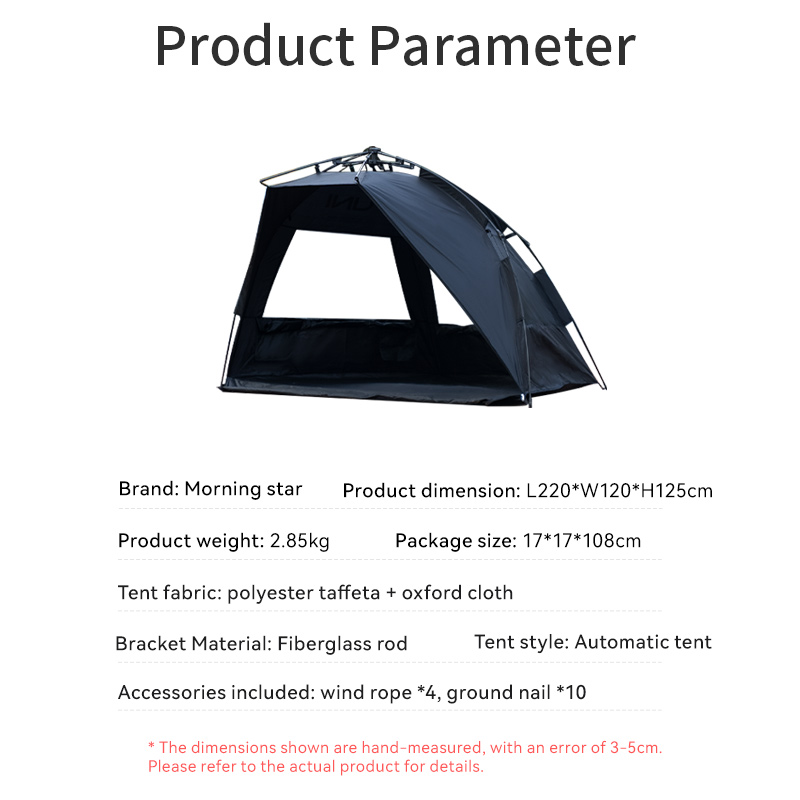 Product Parameter

Brand: Morning star Product dimension: L220*W120*H125cm

Product weight: 2.85kg Package size: 17*17*108cm

Tent fabric: polyester taffeta + oxford cloth

Bracket Material: Fiberglass rod Tent style: Automatic tent

Accessories included: wind rope *4, ground nail *10

* The dimensions shown are hand-measured, with an error of 3-5cm. Please refer to the actual product for details.